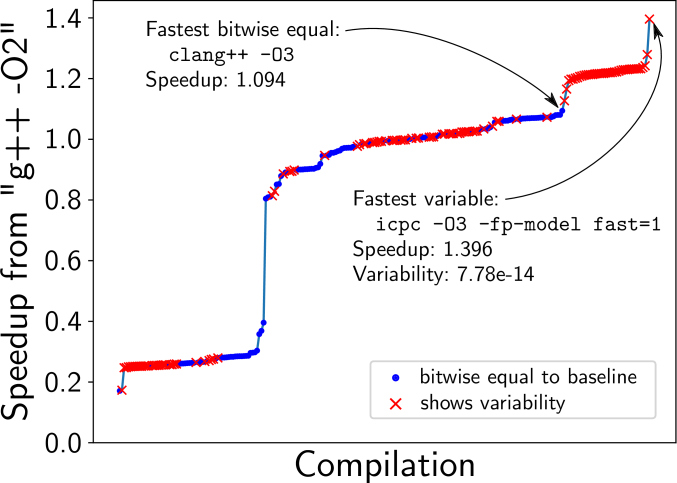 Speedup from "g++ -O2"

1.4
1.2
1.0
0.8
0.6
0.4
0.2
0.0

Fastest bitwise equal:
clang++ -O3
Speedup: 1.094

Fastest variable:
icpc -O3 -fp-model fast=1
Speedup: 1.396
Variability: 7.78e-14

bitwise equal to baseline
shows variability

Compilation